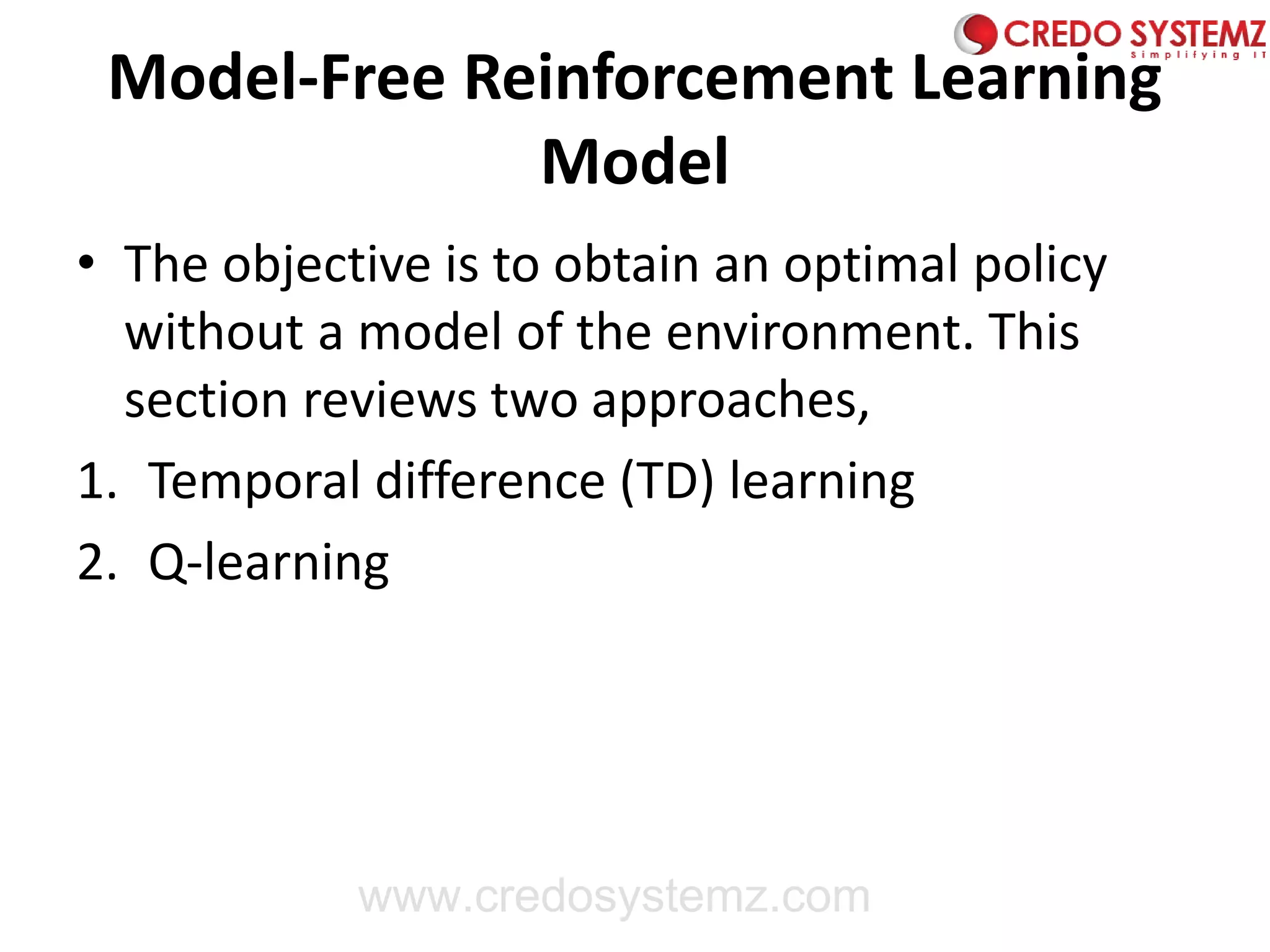 CREDO SYSTEMZ
Simplifying IT

Model-Free Reinforcement Learning Model

• The objective is to obtain an optimal policy without a model of the environment. This section reviews two approaches,

1. Temporal difference (TD) learning
2. Q-learning

www.credosystemz.com